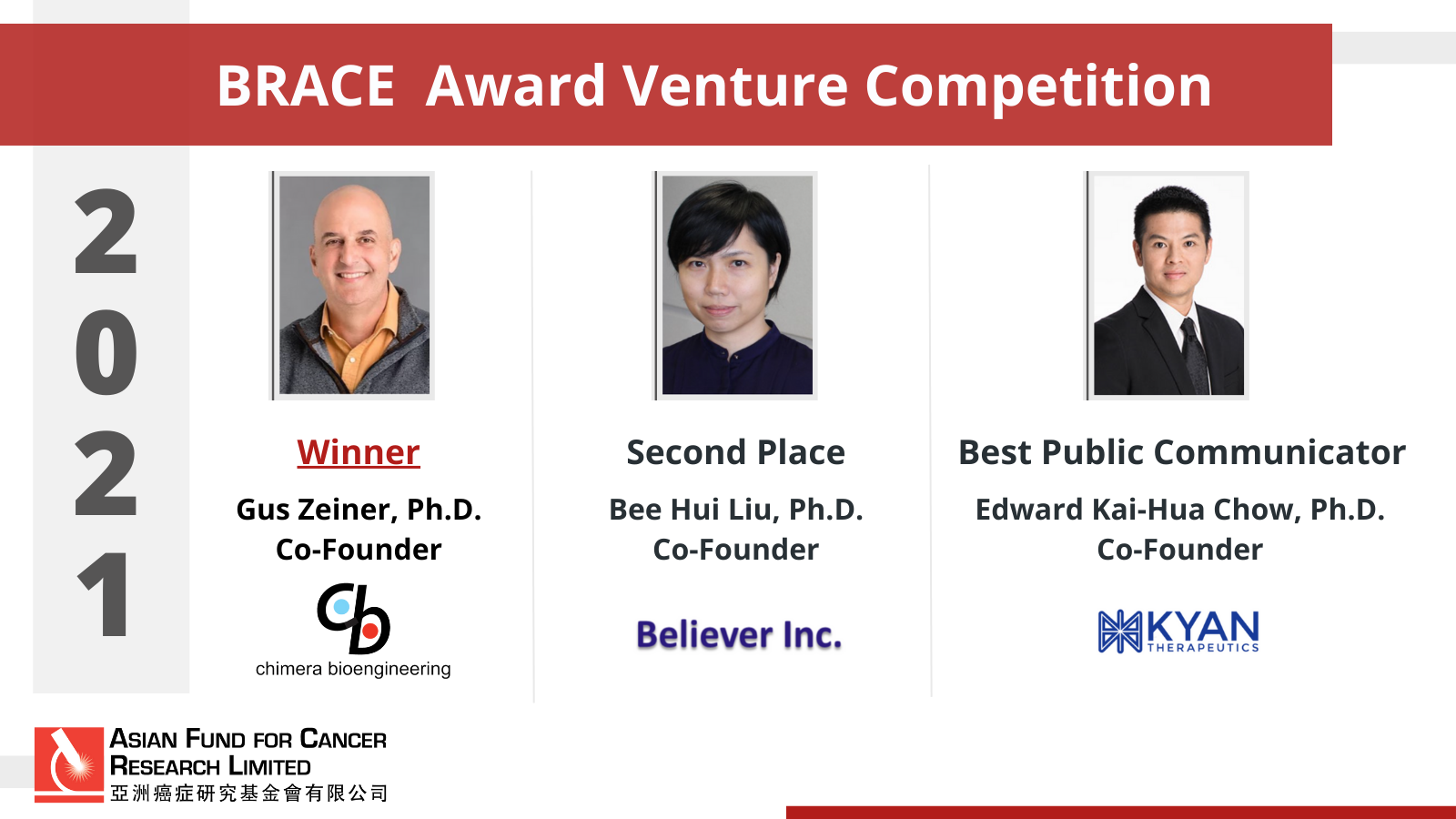 BRACE Award Venture Competition

2
0
2
1

Winner

Gus Zeiner, Ph.D.
Co-Founder

chimera bioengineering

Second Place

Bee Hui Liu, Ph.D.
Co-Founder

Believer Inc.

Best Public Communicator

Edward Kai-Hua Chow, Ph.D.
Co-Founder

KYAN
THERAPEUTICS

ASIAN FUND FOR CANCER
RESEARCH LIMITED
亞洲癌症研究基金會有限公司